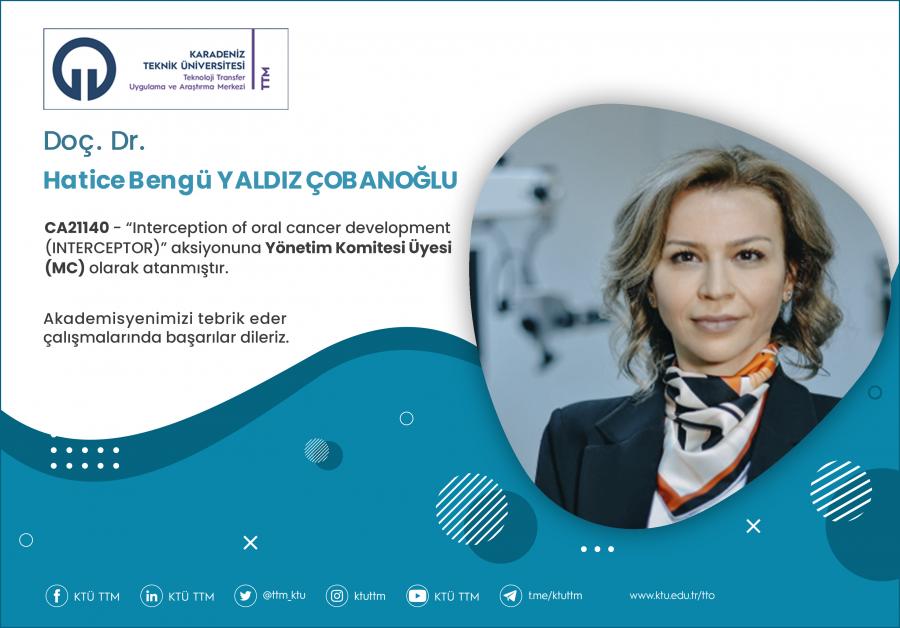 KARADENİZ TEKNİK ÜNİVERSİTESİ
Teknoloji Transfer Uygulama ve Araştırma Merkezi
TTM

Doç. Dr.
Hatice Bengü YALDIZ ÇOBANOĞLU

CA21140 - "Interception of oral cancer development (INTERCEPTOR)" aksiyonuna Yönetim Komitesi Üyesi (MC) olarak atanmıştır.

Akademisyenimizi tebrik eder çalışmalarında başarılar dileriz.

KTÜ TTM KTÜ TTM @ttm_ktu ktuttm KTÜ TTM t.me/ktuttm www.ktu.edu.tr/tto